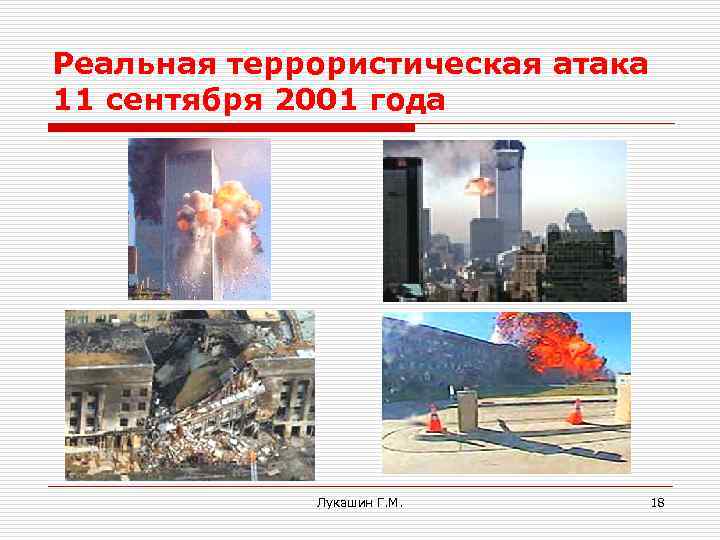 Реальная террористическая атака 11 сентября 2001 года

Лукашин Г.М.

18